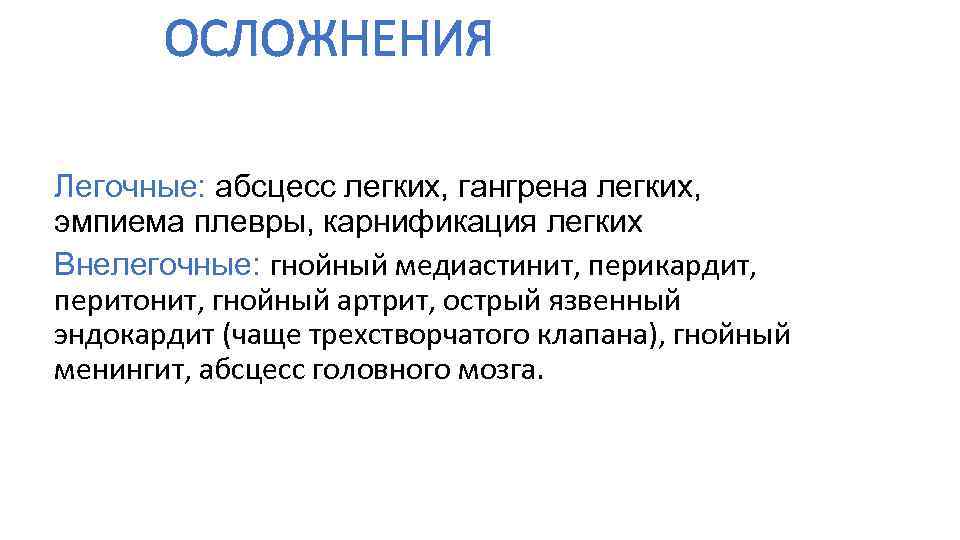 ОСЛОЖНЕНИЯ

Легочные: абсцесс легких, гангрена легких, эмпиема плевры, карнификация легких

Внелегочные: гнойный медиастинит, перикардит, перитонит, гнойный артрит, острый язвенный эндокардит (чаще трехстворчатого клапана), гнойный менингит, абсцесс головного мозга.